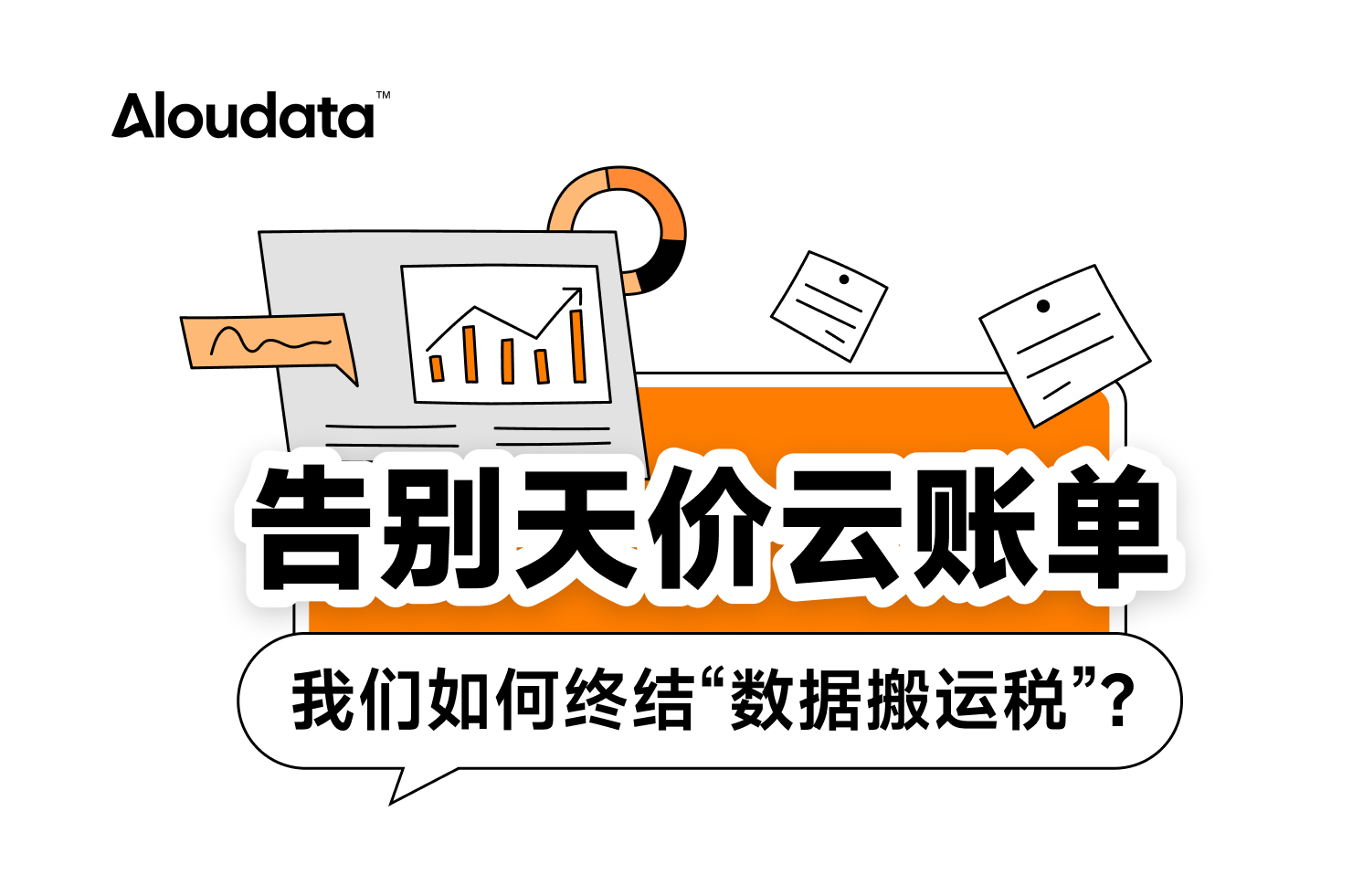 Aloudata™

告别天价云账单

我们如何终结“数据搬运税”?